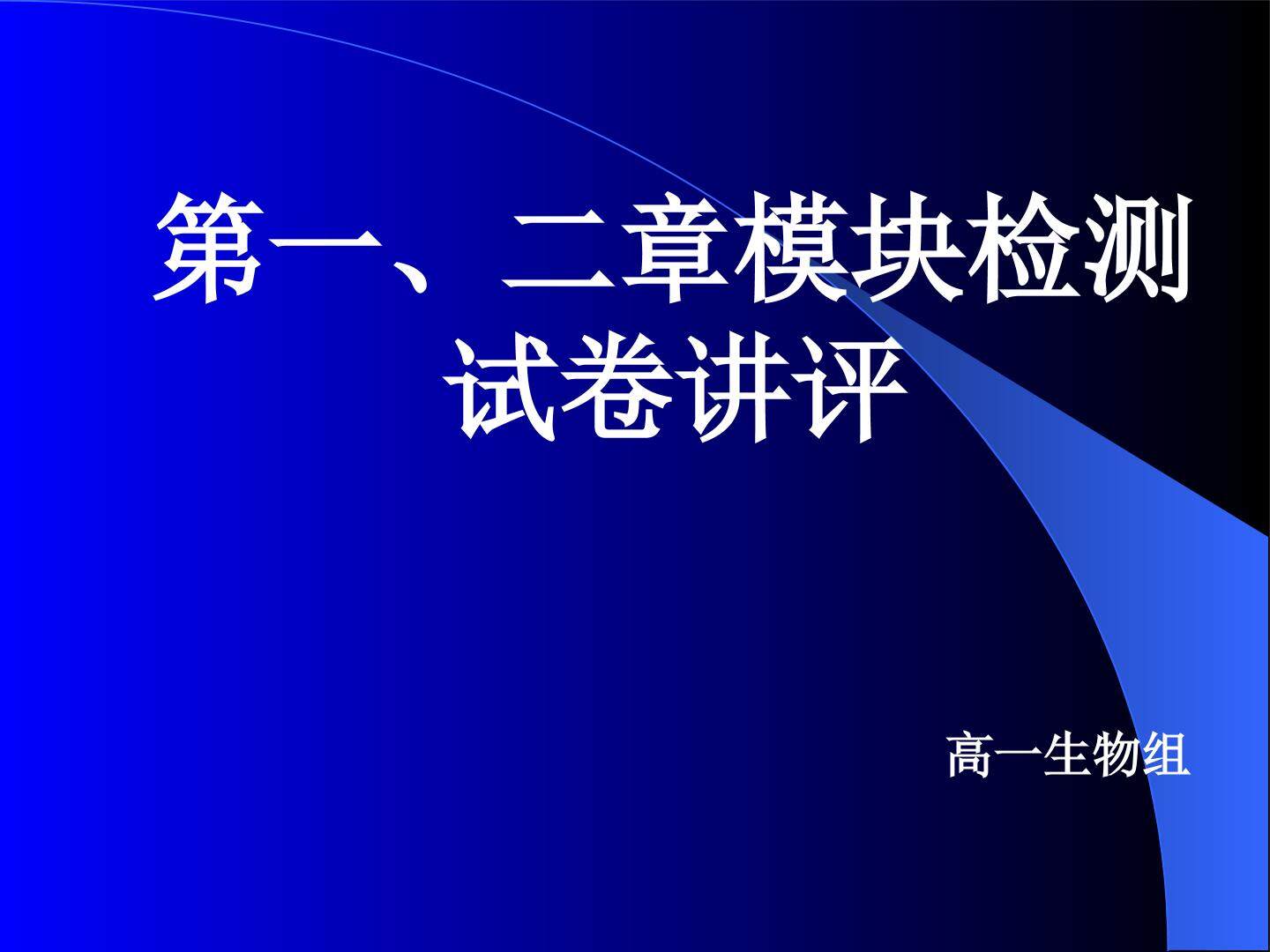 第一、二章模块检测试卷讲评

高一生物组